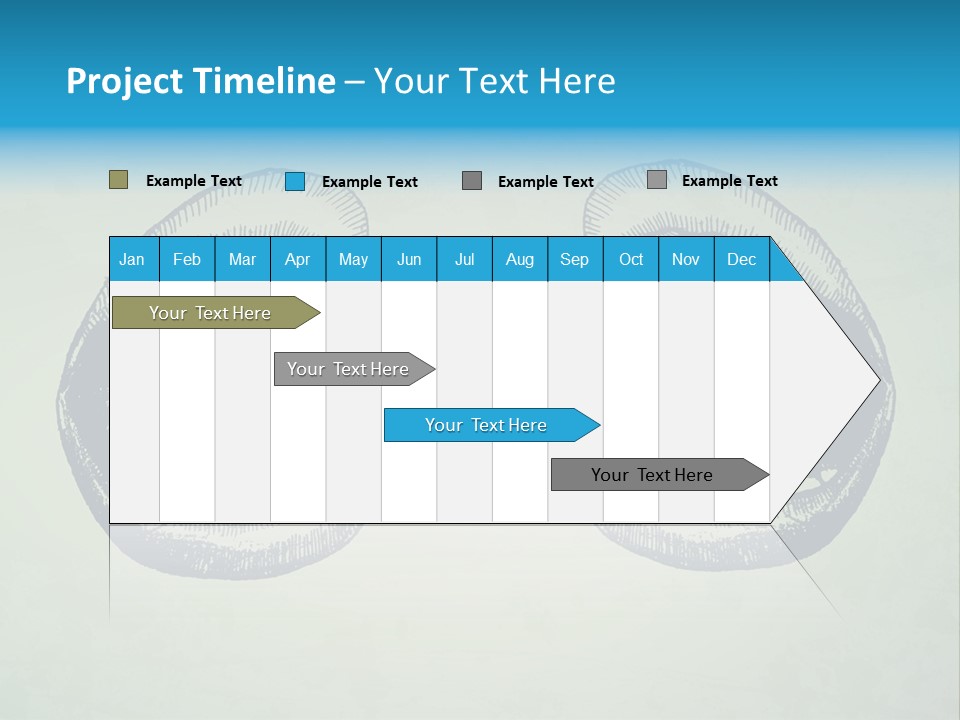 Project Timeline – Your Text Here

Example Text
Example Text
Example Text
Example Text

| Jan | Feb | Mar | Apr | May | Jun | Jul | Aug | Sep | Oct | Nov | Dec |
|---|---|---|---|---|---|---|---|---|---|---|---|

Your Text Here

Your Text Here

Your Text Here

Your Text Here